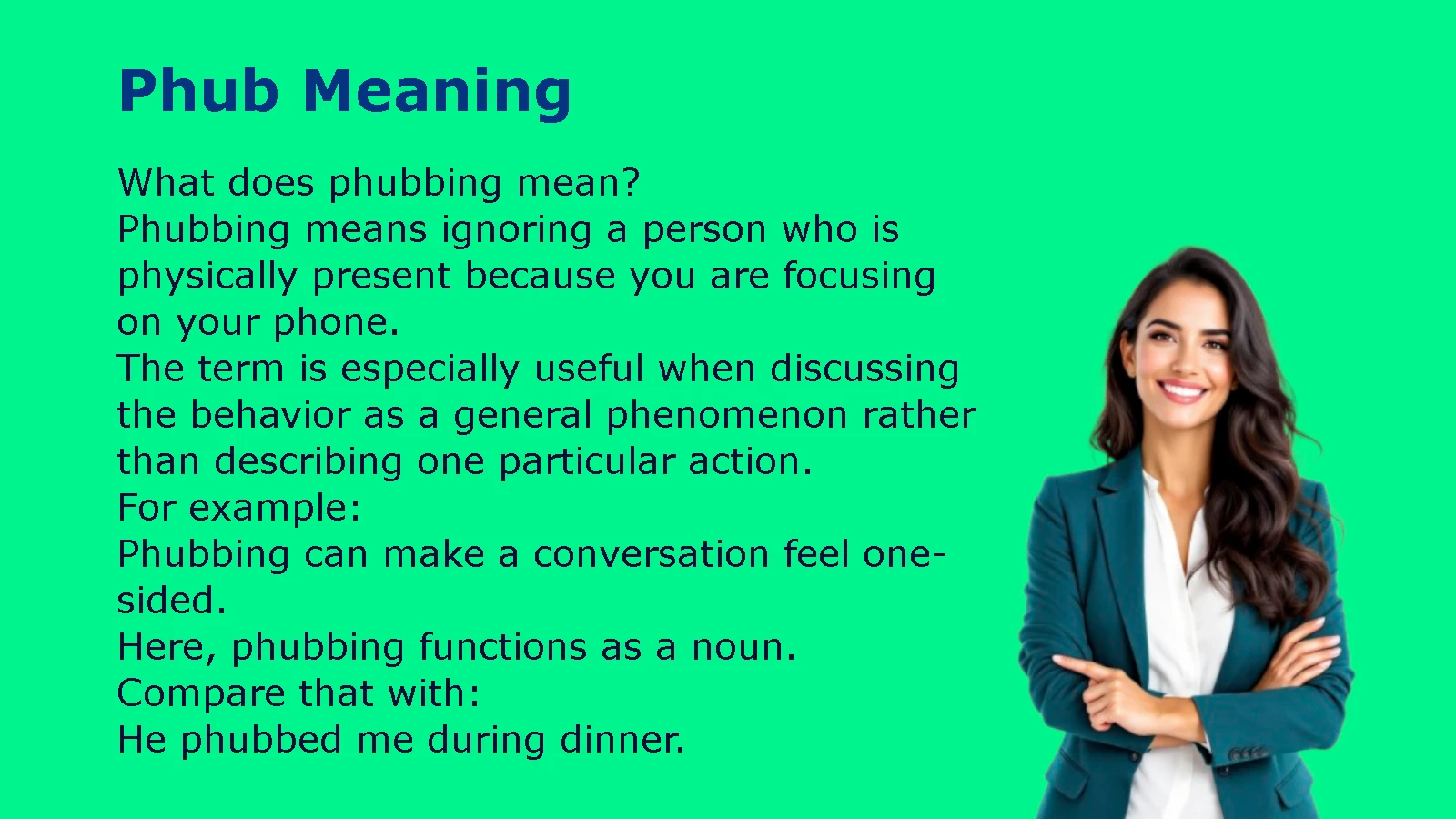 Phub Meaning

What does phubbing mean?

Phubbing means ignoring a person who is physically present because you are focusing on your phone.

The term is especially useful when discussing the behavior as a general phenomenon rather than describing one particular action.

For example:

Phubbing can make a conversation feel one-sided.

Here, phubbing functions as a noun.

Compare that with:

He phubbed me during dinner.